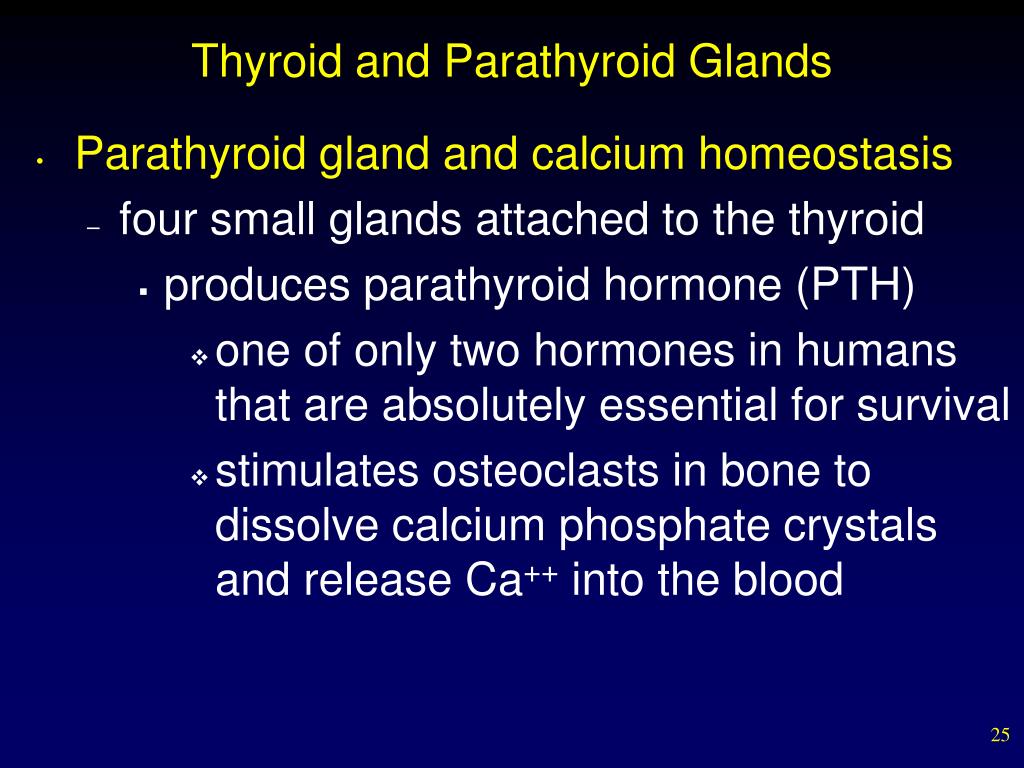 Thyroid and Parathyroid Glands

• Parathyroid gland and calcium homeostasis
– four small glands attached to the thyroid
▪ produces parathyroid hormone (PTH)
❖ one of only two hormones in humans that are absolutely essential for survival
❖ stimulates osteoclasts in bone to dissolve calcium phosphate crystals and release $Ca^{++}$ into the blood

25